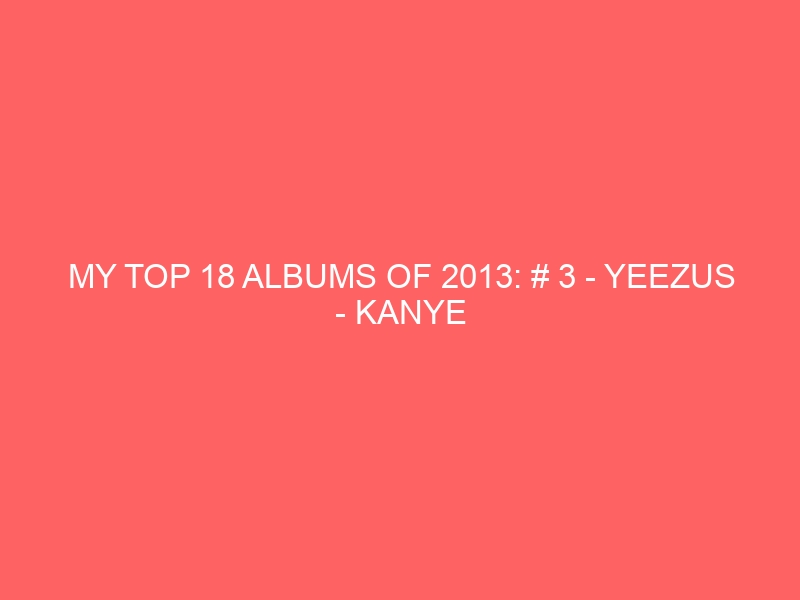 MY TOP 18 ALBUMS OF 2013: # 3 - YEEZUS - KANYE